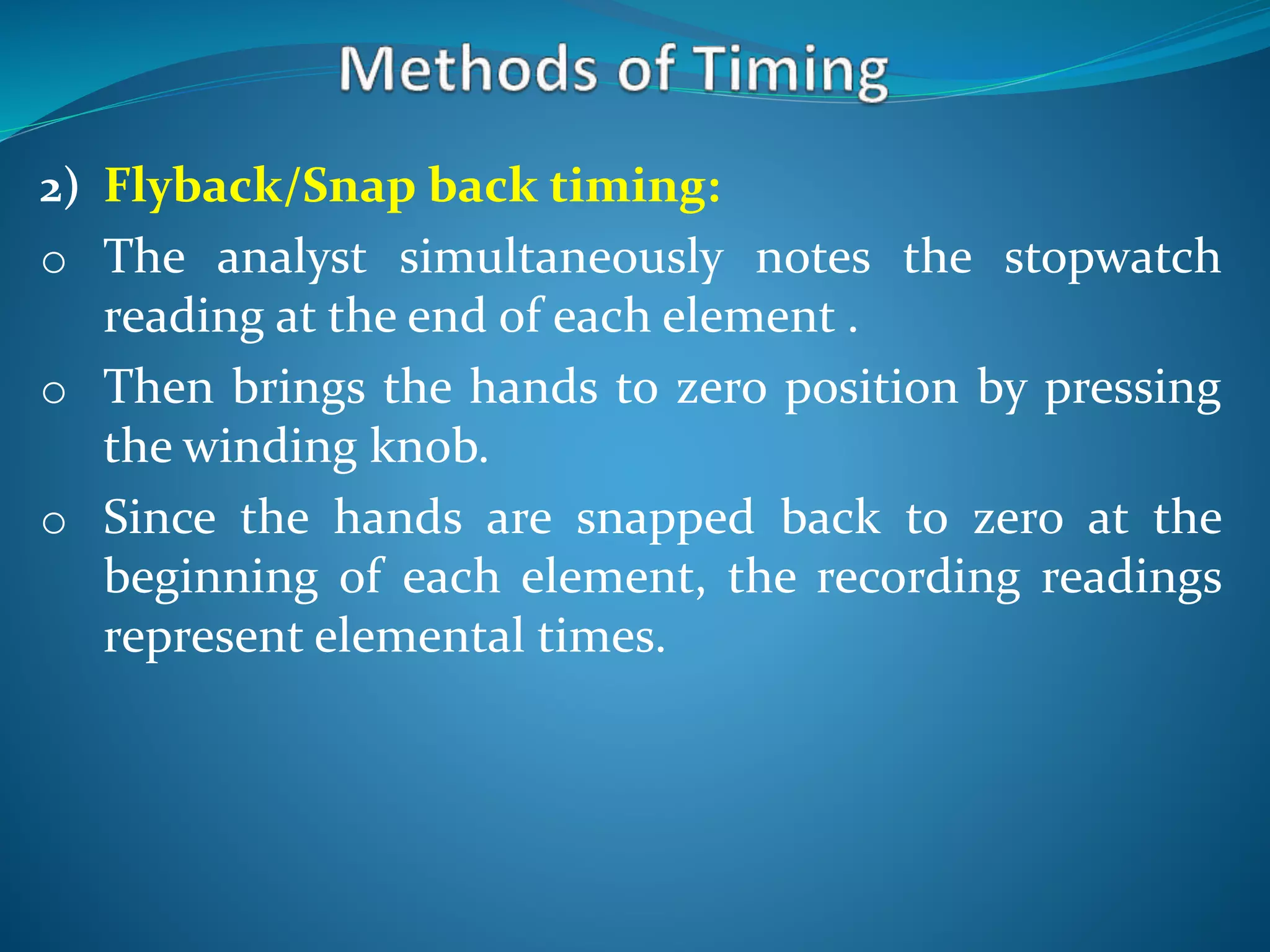 Methods of Timing

2) Flyback/Snap back timing:

o The analyst simultaneously notes the stopwatch reading at the end of each element .

o Then brings the hands to zero position by pressing the winding knob.

o Since the hands are snapped back to zero at the beginning of each element, the recording readings represent elemental times.